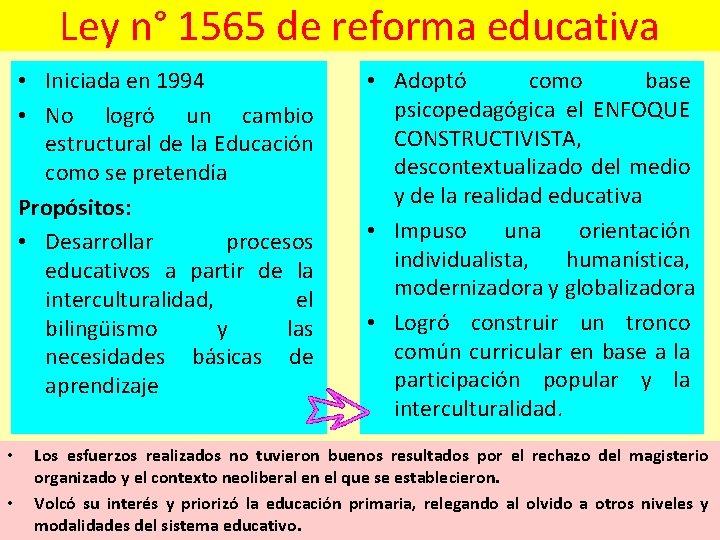 Ley n° 1565 de reforma educativa

• Iniciada en 1994
• No logró un cambio estructural de la Educación como se pretendía

Propósitos:
• Desarrollar procesos educativos a partir de la interculturalidad, el bilingüismo y las necesidades básicas de aprendizaje

• Adoptó como base psicopedagógica el ENFOQUE CONSTRUCTIVISTA, descontextualizado del medio y de la realidad educativa
• Impuso una orientación individualista, humanística, modernizadora y globalizadora
• Logró construir un tronco común curricular en base a la participación popular y la interculturalidad.

• Los esfuerzos realizados no tuvieron buenos resultados por el rechazo del magisterio organizado y el contexto neoliberal en el que se establecieron.
• Volcó su interés y priorizó la educación primaria, relegando al olvido a otros niveles y modalidades del sistema educativo.